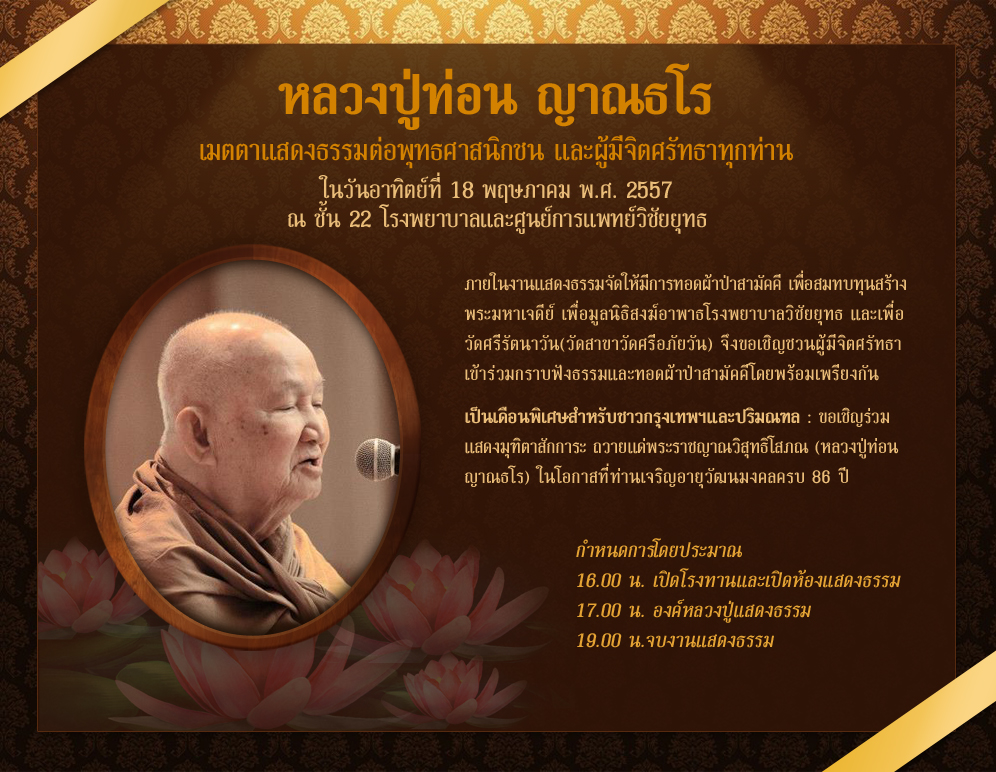 หลวงปู่ท่อน ญาณธโร

เมตตาแสดงธรรมต่อพุทธศาสนิกชน และผู้มีจิตศรัทธาทุกท่าน

ในวันอาทิตย์ที่ 18 พฤษภาคม พ.ศ. 2557
ณ ชั้น 22 โรงพยาบาลและศูนย์การแพทย์วิชัยยุทธ

ภายในงานแสดงธรรมจัดให้มีการทอดผ้าป่าสามัคคี เพื่อสมทบทุนสร้างพระมหาเจดีย์ เพื่อมูลนิธิสงฆ์อาพาธโรงพยาบาลวิชัยยุทธ และเพื่อวัดศรีรัตนาวัน(วัดสาขาวัดศรีอภัยวัน) จึงขอเชิญชวนผู้มีจิตศรัทธาเข้าร่วมกราบฟังธรรมและทอดผ้าป่าสามัคคีโดยพร้อมเพรียงกัน

เป็นเดือนพิเศษสำหรับชาวกรุงเทพฯและปริมณฑล : ขอเชิญร่วมแสดงมุทิตาสักการะ ถวายแด่พระราชญาณวิสุทธิโสภณ (หลวงปู่ท่อน ญาณธโร) ในโอกาสที่ท่านเจริญอายุวัฒนมงคลครบ 86 ปี

กำหนดการโดยประมาณ
16.00 น. เปิดโรงทานและเปิดห้องแสดงธรรม
17.00 น. องค์หลวงปู่แสดงธรรม
19.00 น.จบงานแสดงธรรม